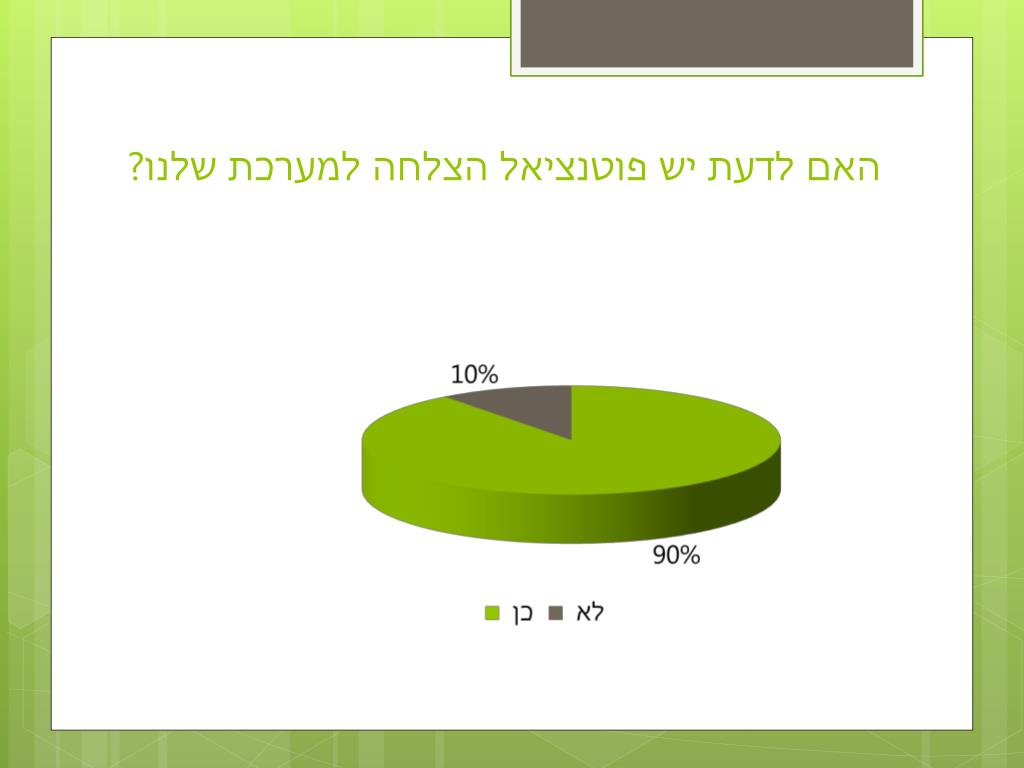 האם לדעת יש פוטנציאל הצלחה למערכת שלנו?

10%

90%

כן לא